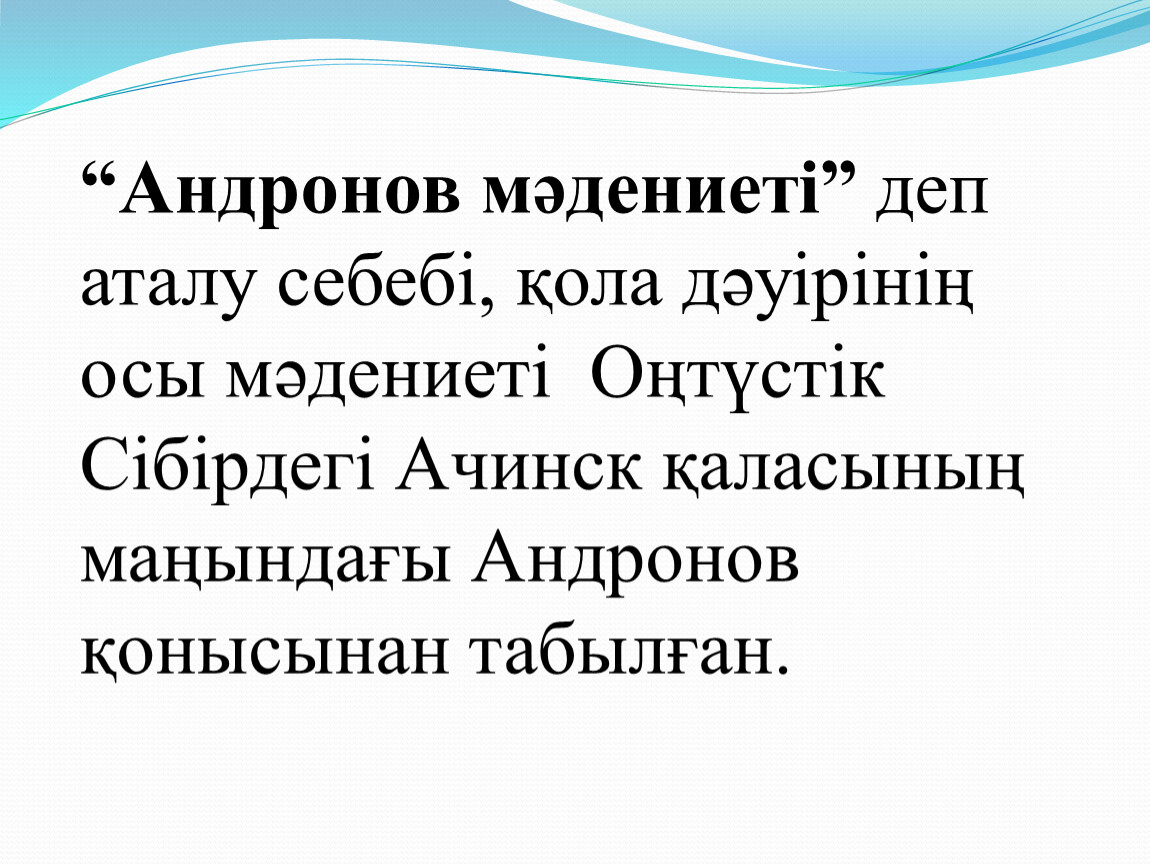 “Андронов мәдениеті” деп аталу себебі, қола дәуірінің осы мәдениеті  Оңтүстік Сібірдегі Ачинск қаласының маңындағы Андронов қонысынан табылған.